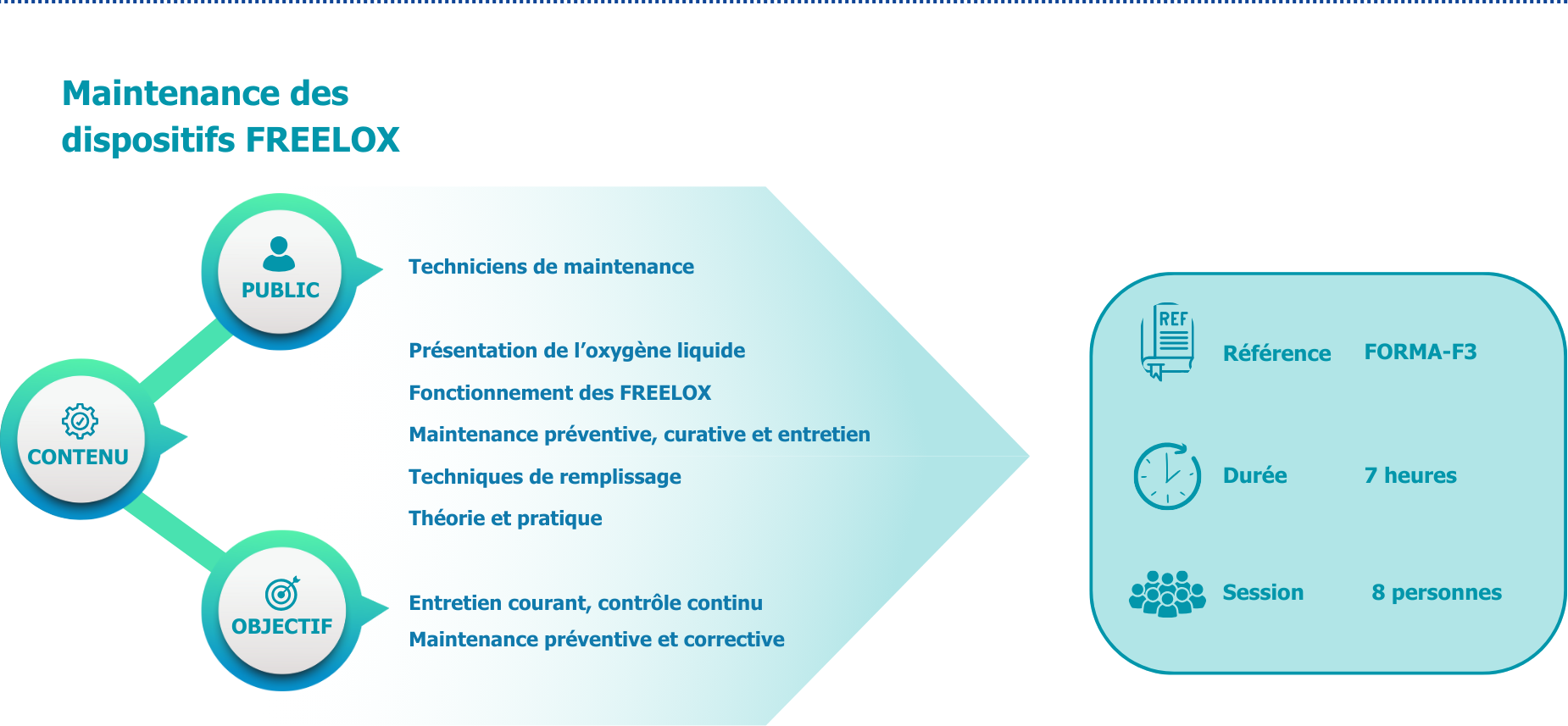 Maintenance des dispositifs FREELOX

PUBLIC

Techniciens de maintenance

CONTENU

Présentation de l'oxygène liquide

Fonctionnement des FREELOX

Maintenance préventive, curative et entretien

Techniques de remplissage

Théorie et pratique

OBJECTIF

Entretien courant, contrôle continu

Maintenance préventive et corrective

REF

Référence FORMA-F3

Durée 7 heures

Session 8 personnes